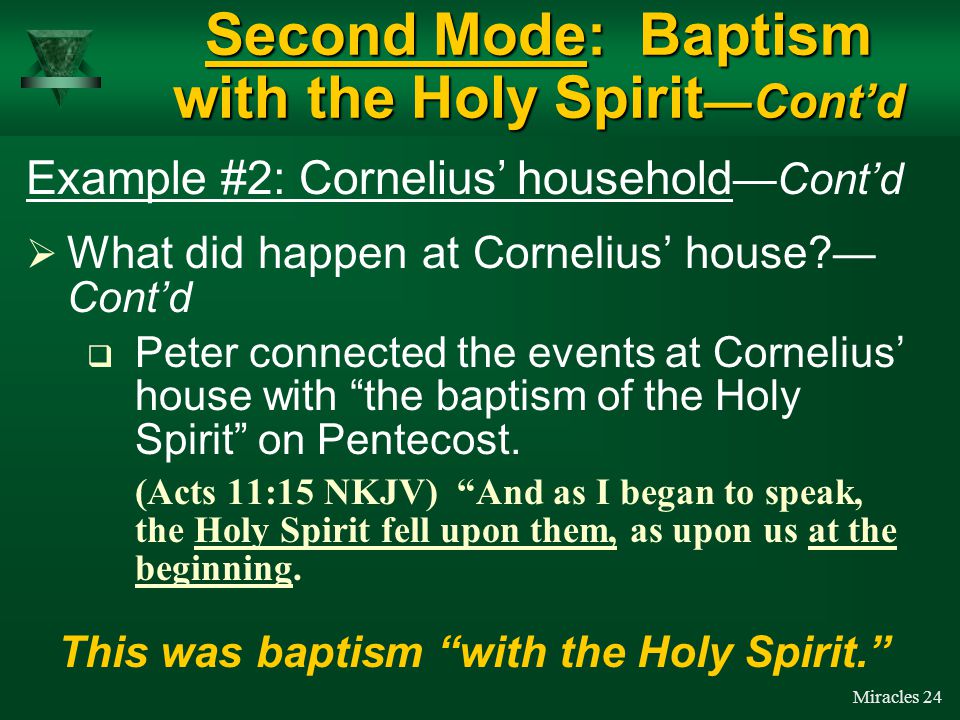 Second Mode: Baptism with the Holy Spirit—Cont'd

Example #2: Cornelius' household—Cont'd

➢ What did happen at Cornelius' house?—Cont'd

❑ Peter connected the events at Cornelius' house with "the baptism of the Holy Spirit" on Pentecost.

(Acts 11:15 NKJV) "And as I began to speak, the Holy Spirit fell upon them, as upon us at the beginning.

This was baptism "with the Holy Spirit."

Miracles 24